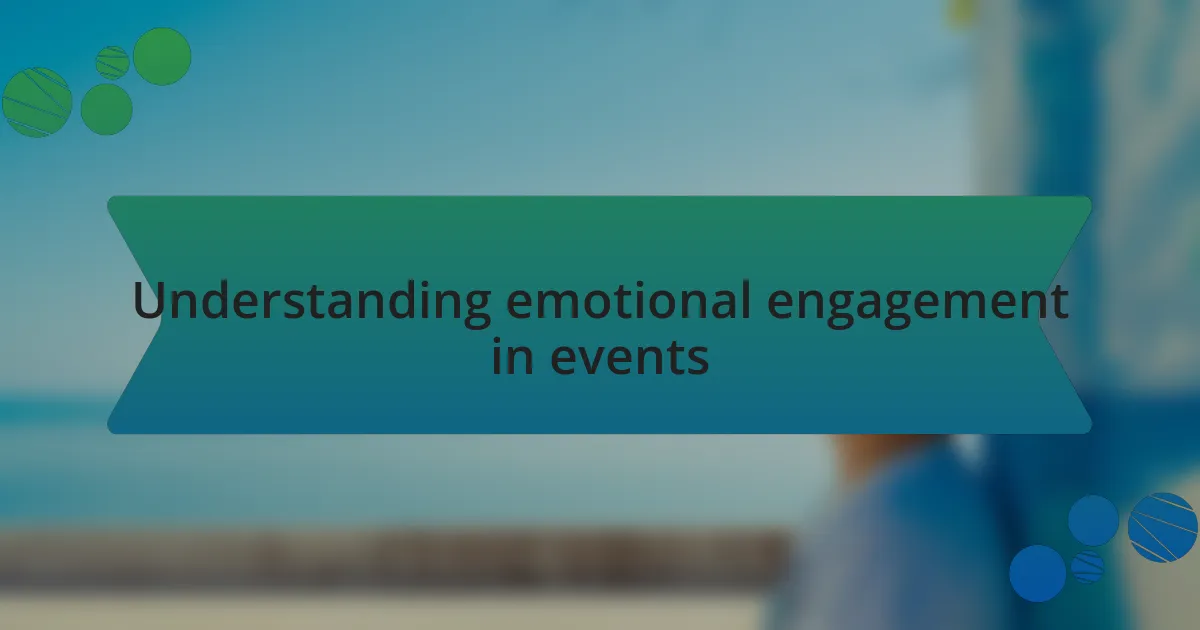 Understanding emotional engagement in events